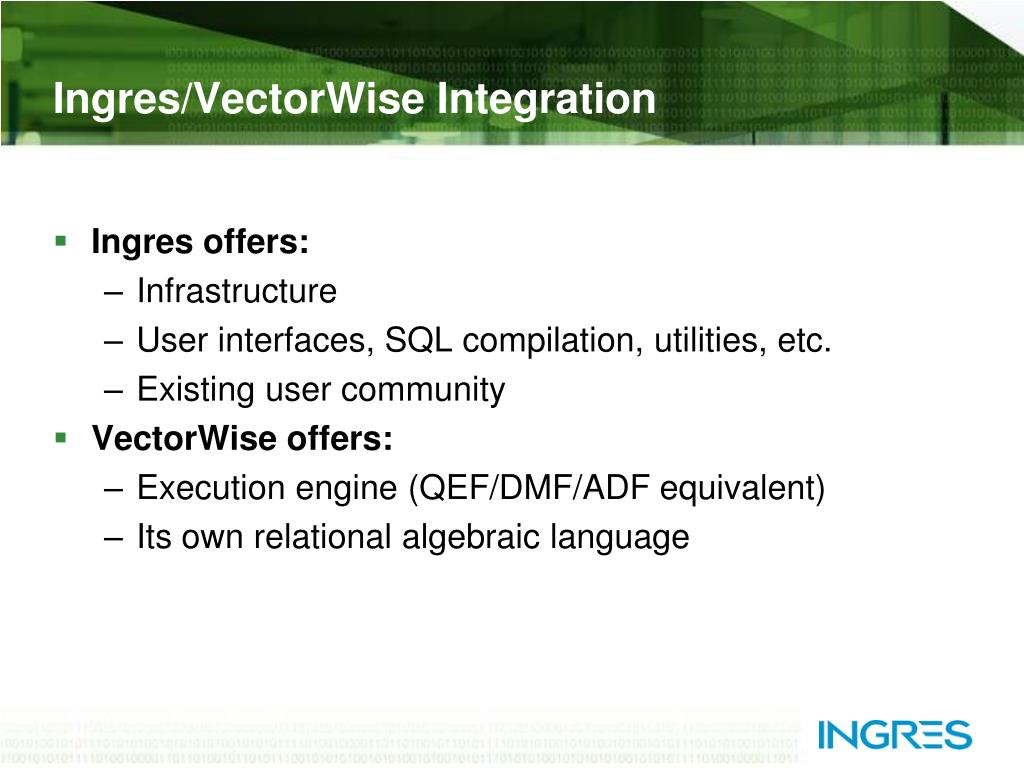 Ingres/VectorWise Integration

▪ Ingres offers:
– Infrastructure
– User interfaces, SQL compilation, utilities, etc.
– Existing user community
▪ VectorWise offers:
– Execution engine (QEF/DMF/ADF equivalent)
– Its own relational algebraic language

INGRES